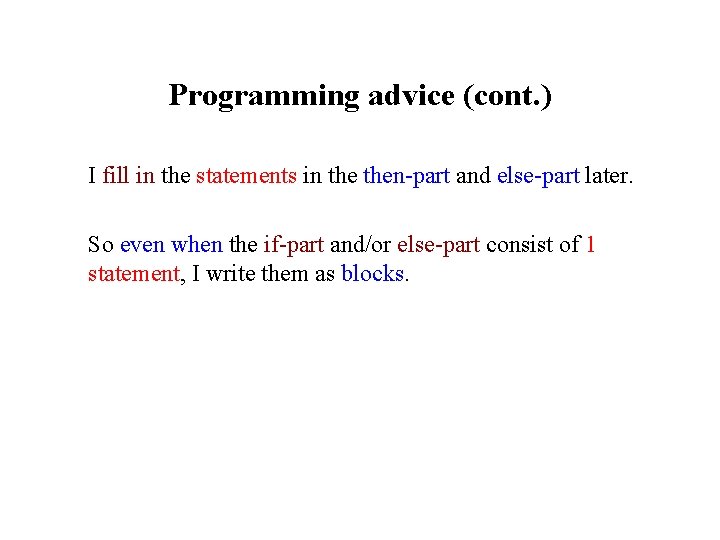 Programming advice (cont.)

I fill in the statements in the then-part and else-part later.

So even when the if-part and/or else-part consist of 1 statement, I write them as blocks.